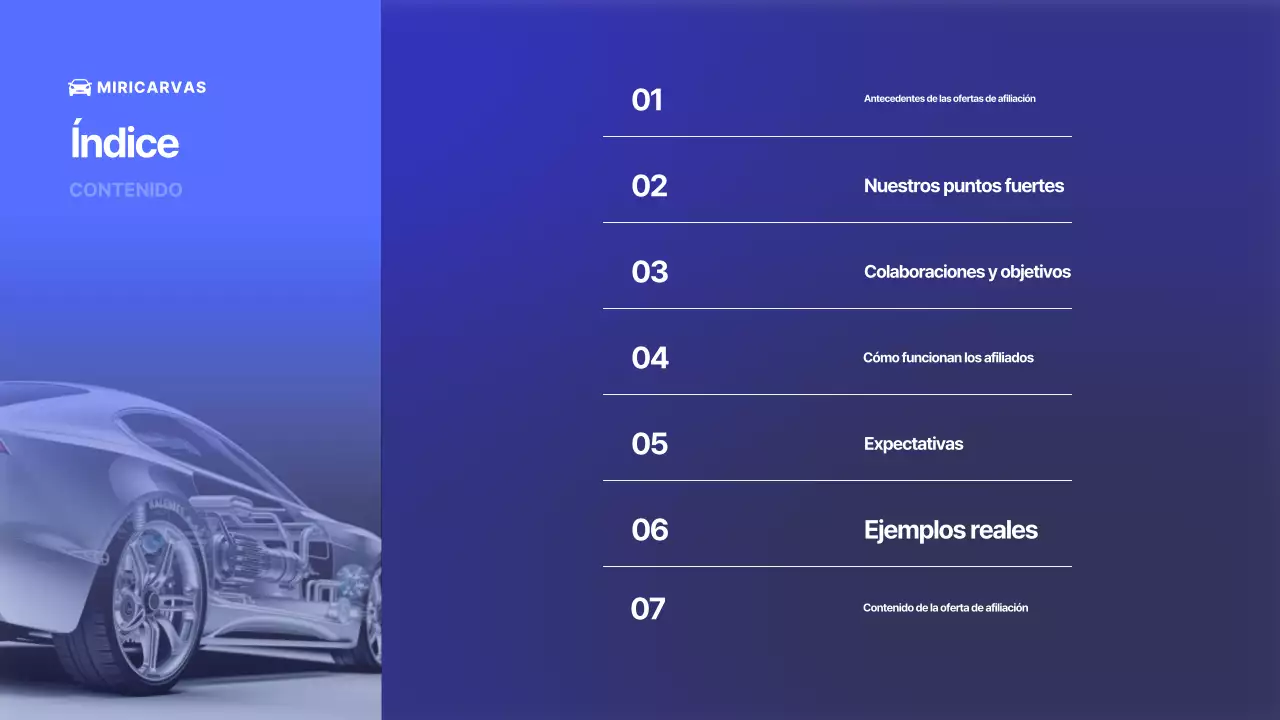 MIRICARVAS

Índice

CONTENIDO

01 Antecedentes de las ofertas de afiliación

02 Nuestros puntos fuertes

03 Colaboraciones y objetivos

04 Cómo funcionan los afiliados

05 Expectativas

06 Ejemplos reales

07 Contenido de la oferta de afiliación